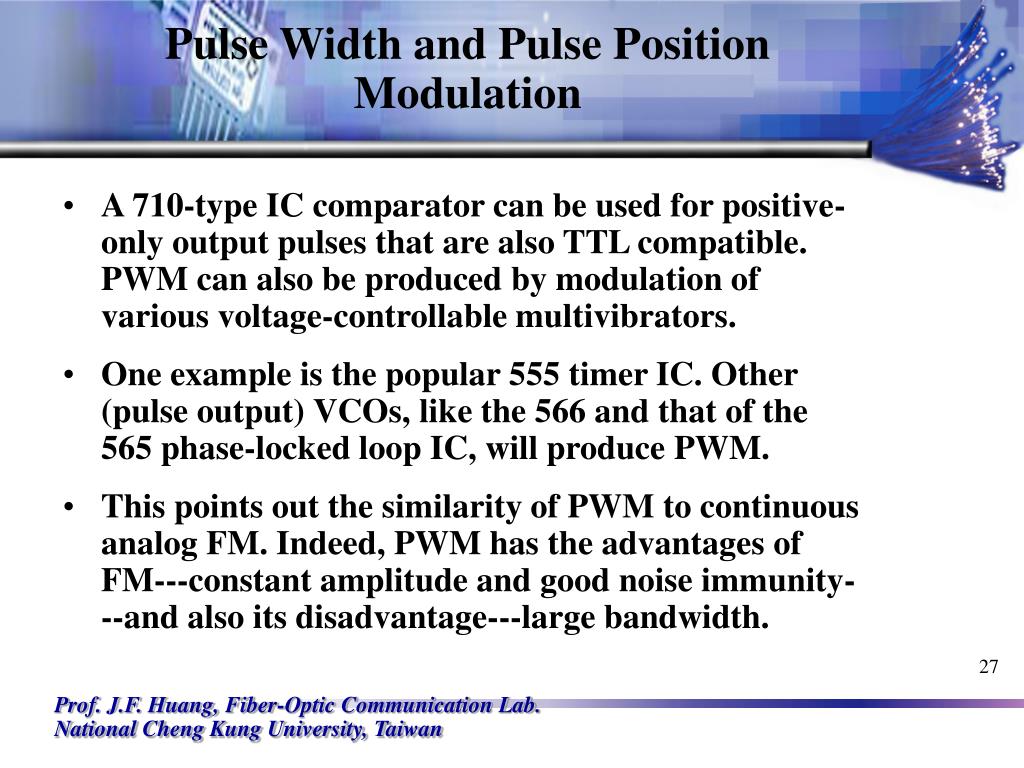 Pulse Width and Pulse Position Modulation

• A 710-type IC comparator can be used for positive-only output pulses that are also TTL compatible. PWM can also be produced by modulation of various voltage-controllable multivibrators.

• One example is the popular 555 timer IC. Other (pulse output) VCOs, like the 566 and that of the 565 phase-locked loop IC, will produce PWM.

• This points out the similarity of PWM to continuous analog FM. Indeed, PWM has the advantages of FM---constant amplitude and good noise immunity---and also its disadvantage---large bandwidth.

27

Prof. J.F. Huang, Fiber-Optic Communication Lab.
National Cheng Kung University, Taiwan